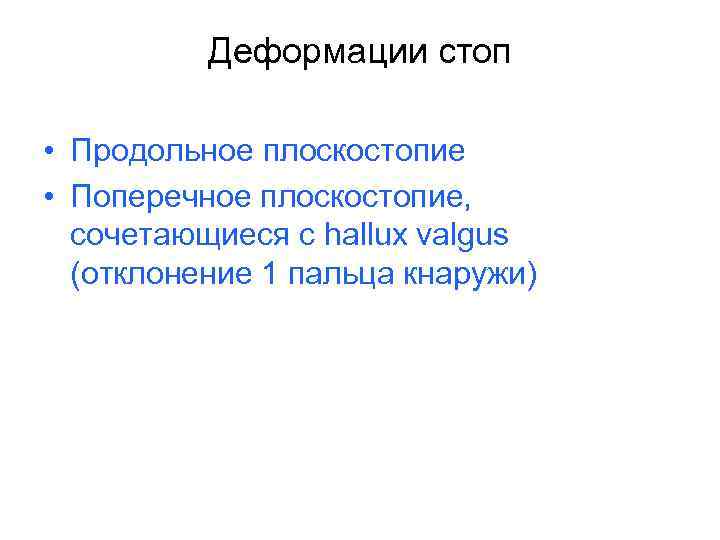 Деформации стоп

• Продольное плоскостопие
• Поперечное плоскостопие, сочетающиеся с hallux valgus (отклонение 1 пальца кнаружи)